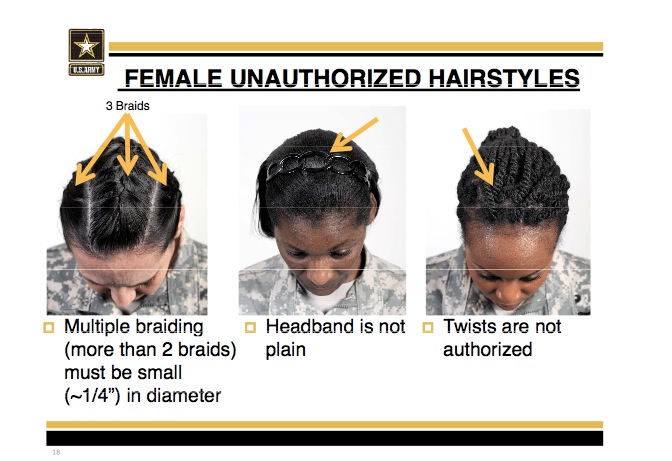 U.S.ARMY

FEMALE UNAUTHORIZED HAIRSTYLES

3 Braids

Multiple braiding (more than 2 braids) must be small (~1/4”) in diameter

Headband is not plain

Twists are not authorized

18